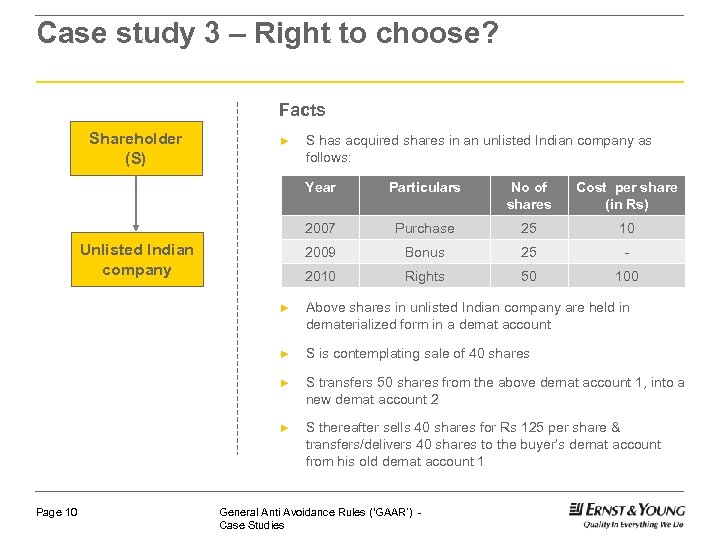 Case study 3 – Right to choose?

Shareholder (S)

Unlisted Indian company

Facts

► S has acquired shares in an unlisted Indian company as follows:

| Year | Particulars | No of shares | Cost per share (in Rs) |
|---|---|---|---|
| 2007 | Purchase | 25 | 10 |
| 2009 | Bonus | 25 | - |
| 2010 | Rights | 50 | 100 |

► Above shares in unlisted Indian company are held in dematerialized form in a demat account

► S is contemplating sale of 40 shares

► S transfers 50 shares from the above demat account 1, into a new demat account 2

► S thereafter sells 40 shares for Rs 125 per share & transfers/delivers 40 shares to the buyer's demat account from his old demat account 1

Page 10

General Anti Avoidance Rules ('GAAR') - Case Studies

ERNST & YOUNG
Quality In Everything We Do